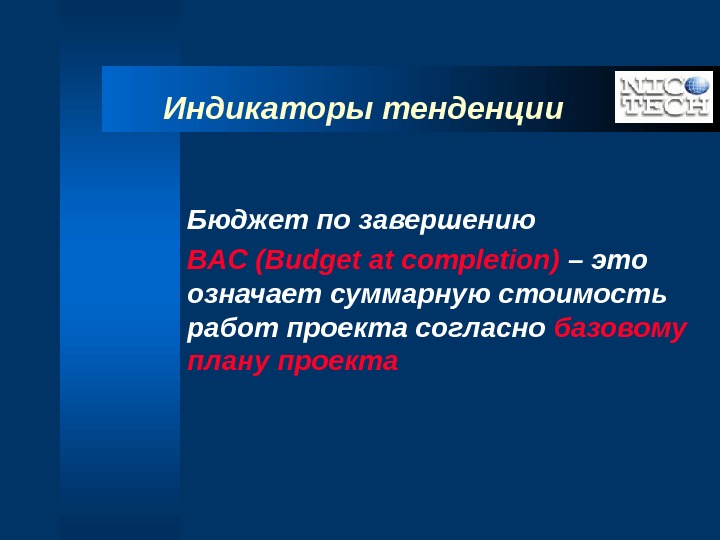 Индикаторы тенденции

NIC TECH

Бюджет по завершению

BAC (Budget at completion) – это означает суммарную стоимость работ проекта согласно базовому плану проекта